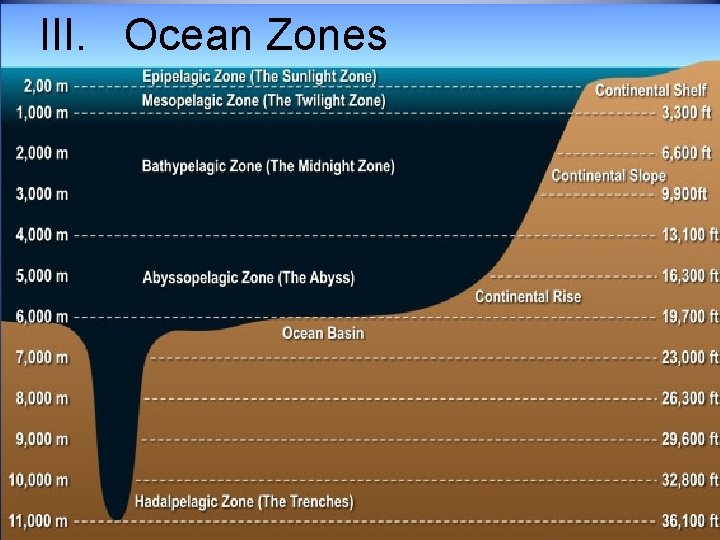 III. Ocean Zones

Epipelagic Zone (The Sunlight Zone)
2,00 m
Continental Shelf
Mesopelagic Zone (The Twilight Zone)
1,000 m
3,300 ft
2,000 m
6,600 ft
Bathypelagic Zone (The Midnight Zone)
Continental Slope
3,000 m
9,900ft
4,000 m
13,100 ft
5,000 m
Abyssopelagic Zone (The Abyss)
16,300 ft
Continental Rise
6,000 m
19,700 ft
Ocean Basin
7,000 m
23,000 ft
8,000 m
26,300 ft
9,000 m
29,600 ft
10,000 m
32,800 ft
Hadalpelagic Zone (The Trenches)
11,000 m
36,100 ft